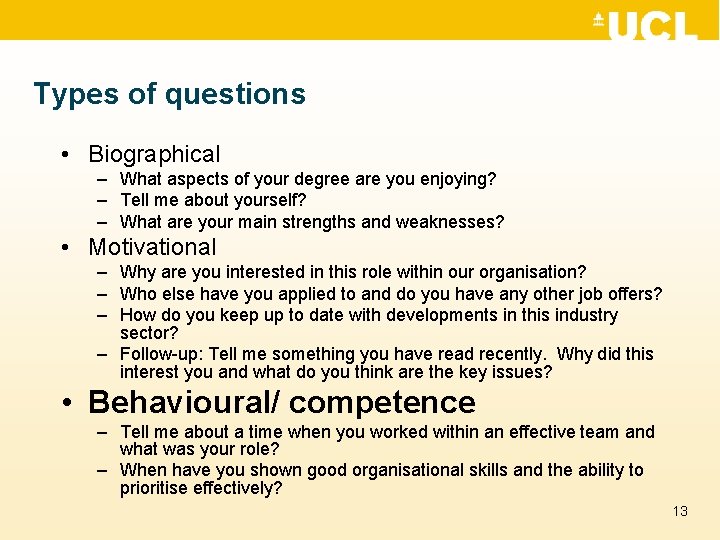 UCL

Types of questions

• Biographical
– What aspects of your degree are you enjoying?
– Tell me about yourself?
– What are your main strengths and weaknesses?
• Motivational
– Why are you interested in this role within our organisation?
– Who else have you applied to and do you have any other job offers?
– How do you keep up to date with developments in this industry sector?
– Follow-up: Tell me something you have read recently. Why did this interest you and what do you think are the key issues?
• Behavioural/ competence
– Tell me about a time when you worked within an effective team and what was your role?
– When have you shown good organisational skills and the ability to prioritise effectively?

13